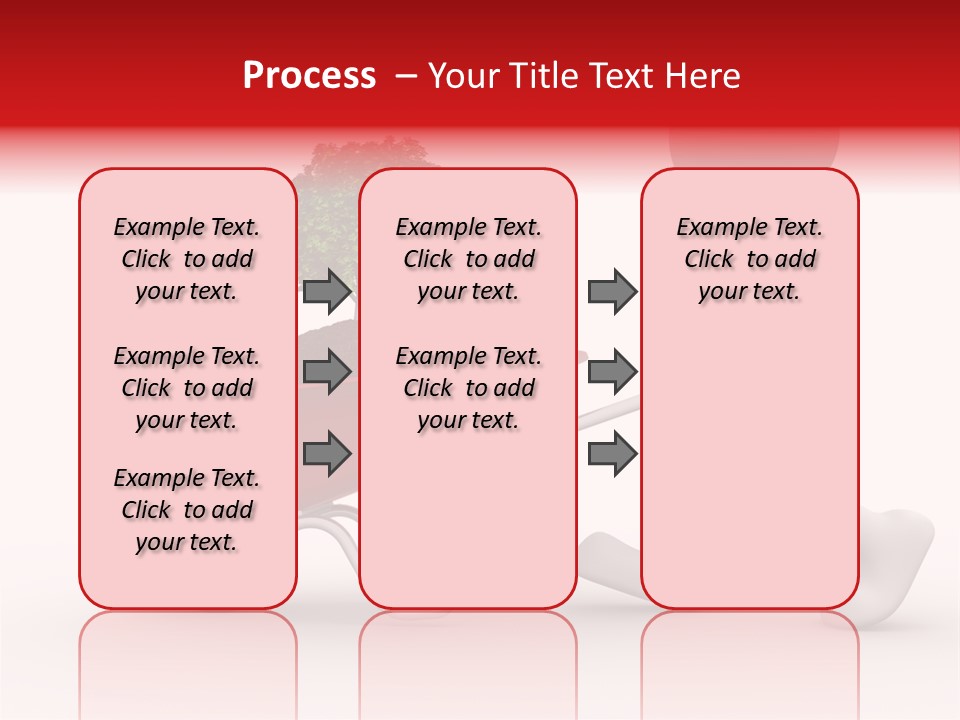 Process – Your Title Text Here

Example Text. Click to add your text.

Example Text. Click to add your text.

Example Text. Click to add your text.

Example Text. Click to add your text.

Example Text. Click to add your text.

Example Text. Click to add your text.